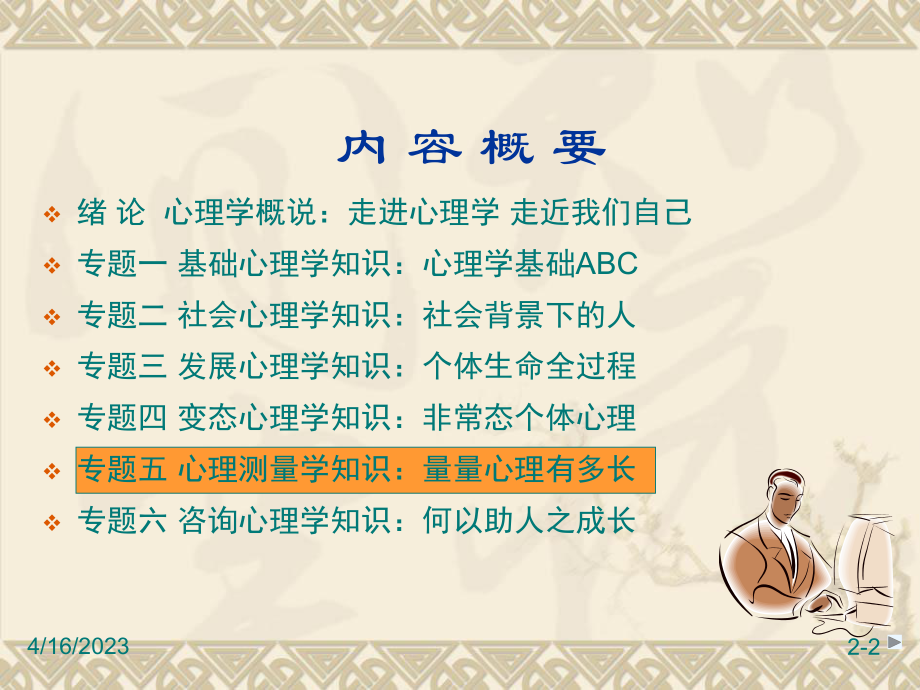 内 容 概 要

❖ 绪 论 心理学概说：走进心理学 走近我们自己

❖ 专题一 基础心理学知识：心理学基础ABC

❖ 专题二 社会心理学知识：社会背景下的人

❖ 专题三 发展心理学知识：个体生命全过程

❖ 专题四 变态心理学知识：非常态个体心理

❖ 专题五 心理测量学知识：量量心理有多长

❖ 专题六 咨询心理学知识：何以助人之成长

4/16/2023

2-2